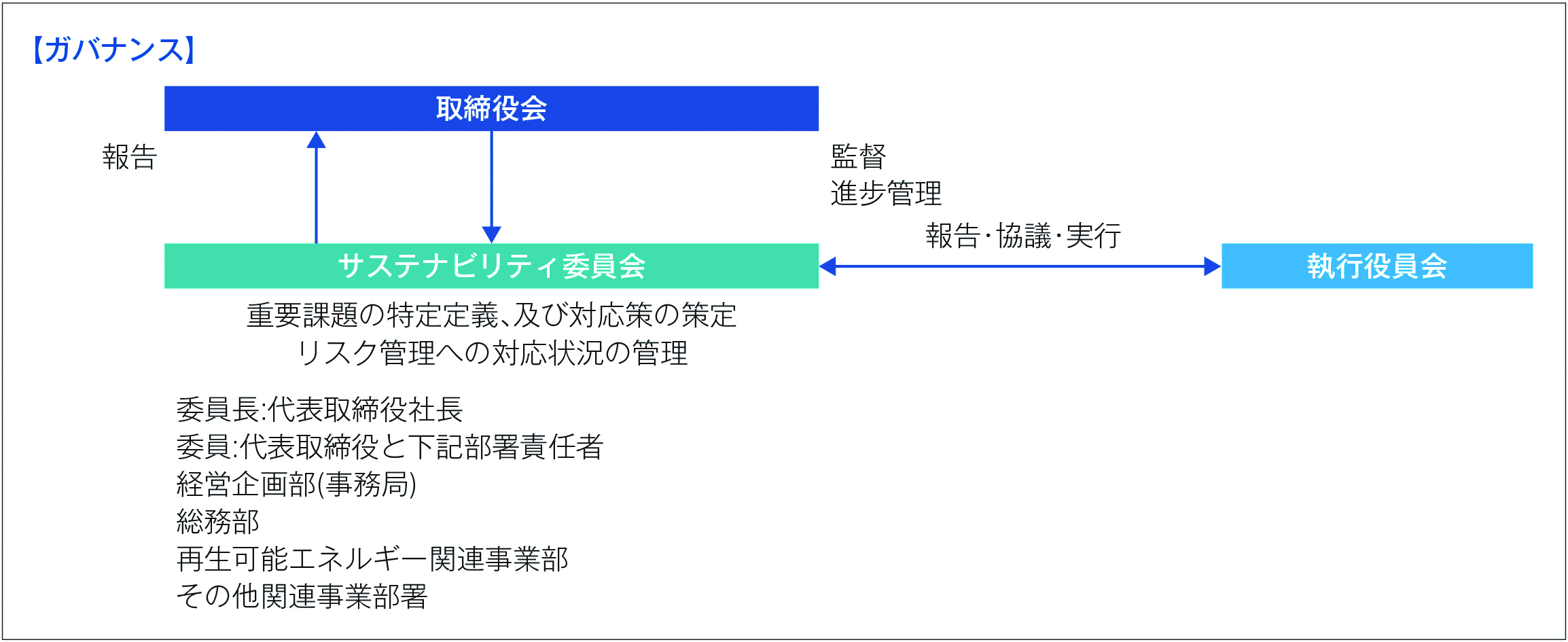 【ガバナンス】

取締役会

報告

監督
進歩管理

報告･協議･実行

サステナビリティ委員会

執行役員会

重要課題の特定定義、及び対応策の策定
リスク管理への対応状況の管理

委員長:代表取締役社長
委員:代表取締役と下記部署責任者
経営企画部(事務局)
総務部
再生可能エネルギー関連事業部
その他関連事業部署